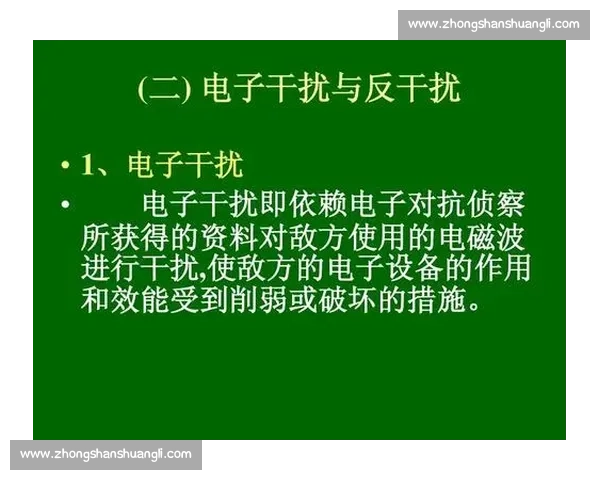 www.zhongshanshuangli.com

(二) 电子干扰与反干扰

• 1、电子干扰

• 电子干扰即依赖电子对抗侦察所获得的资料对敌方使用的电磁波进行干扰,使敌方的电子设备的作用和效能受到削弱或破坏的措施。

www.zhongshanshuangli.com